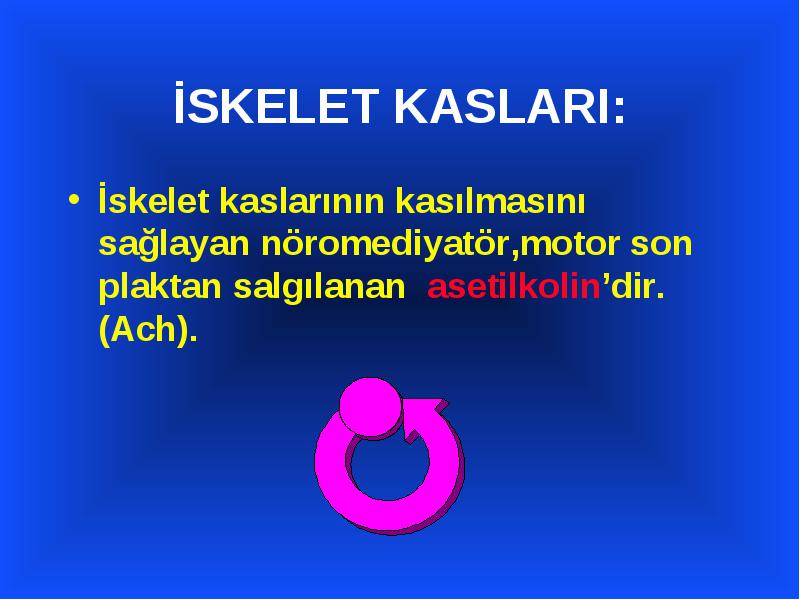 İSKELET KASLARI:

• İskelet kaslarının kasılmasını sağlayan nöromediyatör,motor son plaktan salgılanan asetilkolin’dir. (Ach).